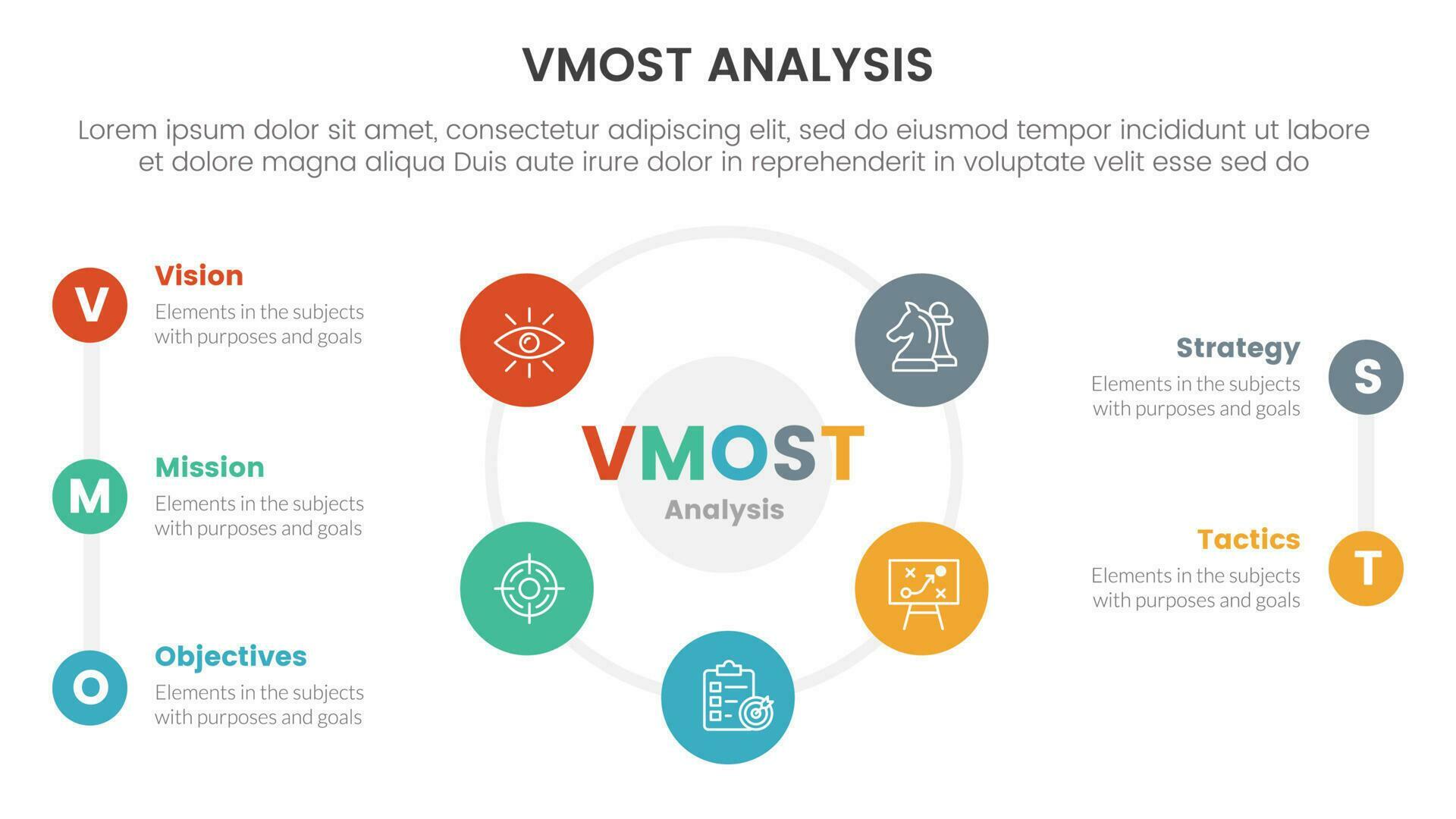 VMOST ANALYSIS

Lorem ipsum dolor sit amet, consectetur adipiscing elit, sed do eiusmod tempor incididunt ut labore et dolore magna aliqua Duis aute irure dolor in reprehenderit in voluptate velit esse sed do

V
Vision
Elements in the subjects with purposes and goals

M
Mission
Elements in the subjects with purposes and goals

O
Objectives
Elements in the subjects with purposes and goals

VMOST
Analysis

Strategy
Elements in the subjects with purposes and goals
S

Tactics
Elements in the subjects with purposes and goals
T